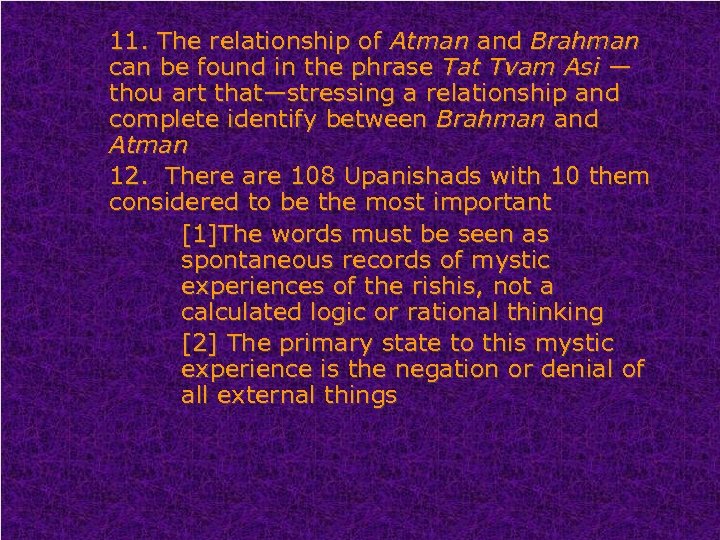 11. The relationship of Atman and Brahman can be found in the phrase Tat Tvam Asi — thou art that—stressing a relationship and complete identify between Brahman and Atman

12. There are 108 Upanishads with 10 them considered to be the most important

[1]The words must be seen as spontaneous records of mystic experiences of the rishis, not a calculated logic or rational thinking

[2] The primary state to this mystic experience is the negation or denial of all external things